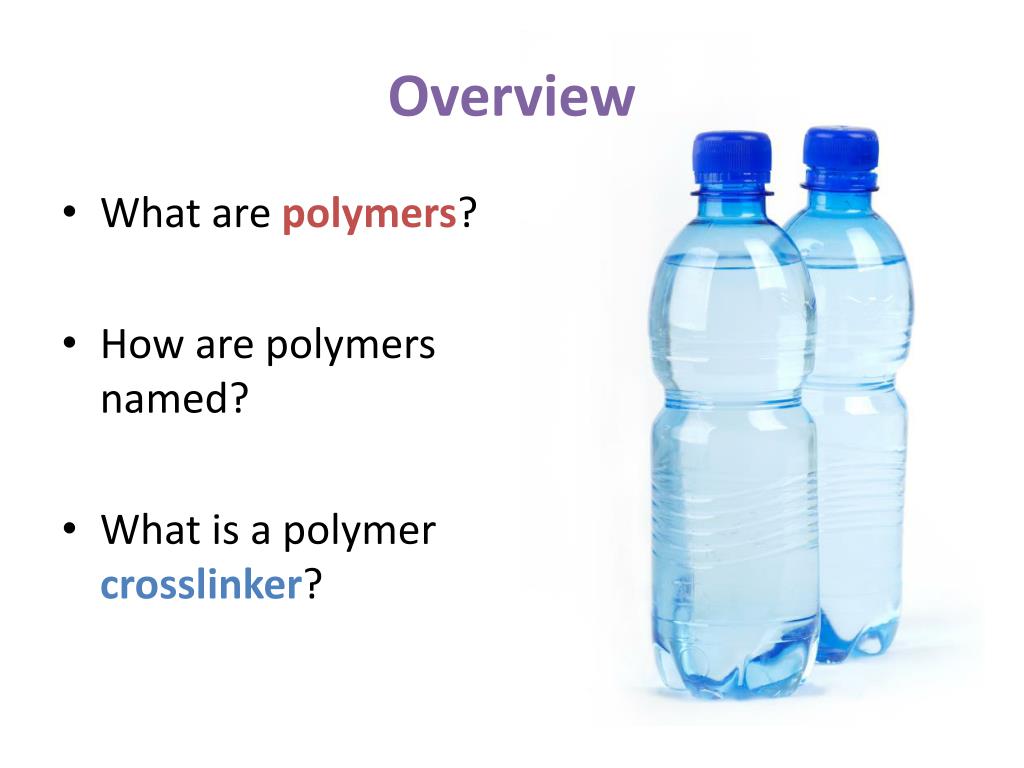 Overview

• What are polymers?

• How are polymers named?

• What is a polymer crosslinker?